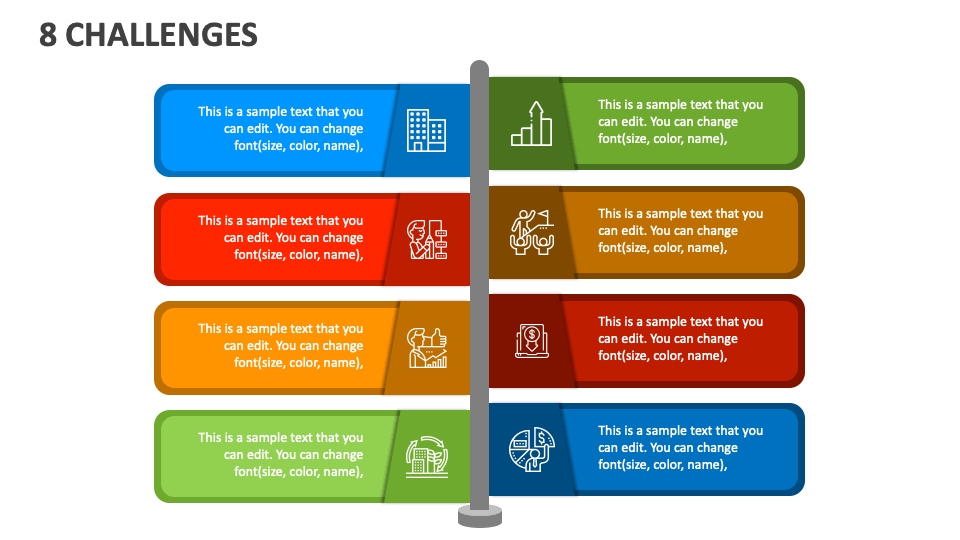 8 CHALLENGES

This is a sample text that you can edit. You can change font(size, color, name),

This is a sample text that you can edit. You can change font(size, color, name),

This is a sample text that you can edit. You can change font(size, color, name),

This is a sample text that you can edit. You can change font(size, color, name),

This is a sample text that you can edit. You can change font(size, color, name),

This is a sample text that you can edit. You can change font(size, color, name),

This is a sample text that you can edit. You can change font(size, color, name),

This is a sample text that you can edit. You can change font(size, color, name),